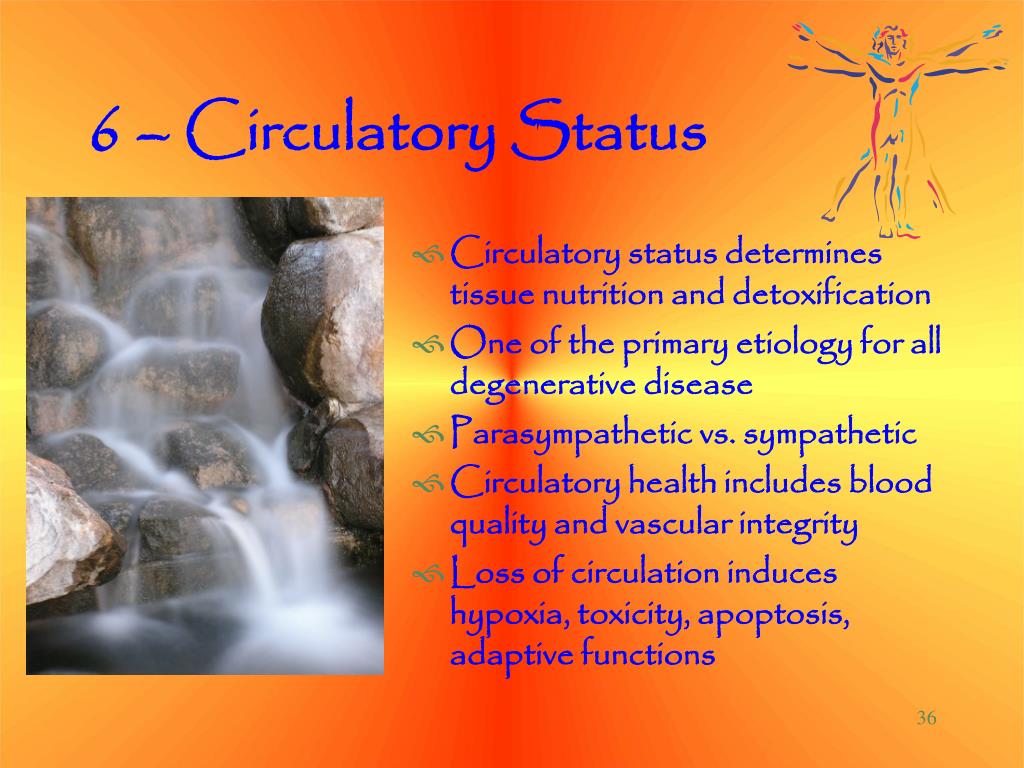 6 – Circulatory Status

Circulatory status determines tissue nutrition and detoxification

One of the primary etiology for all degenerative disease

Parasympathetic vs. sympathetic

Circulatory health includes blood quality and vascular integrity

Loss of circulation induces hypoxia, toxicity, apoptosis, adaptive functions

36